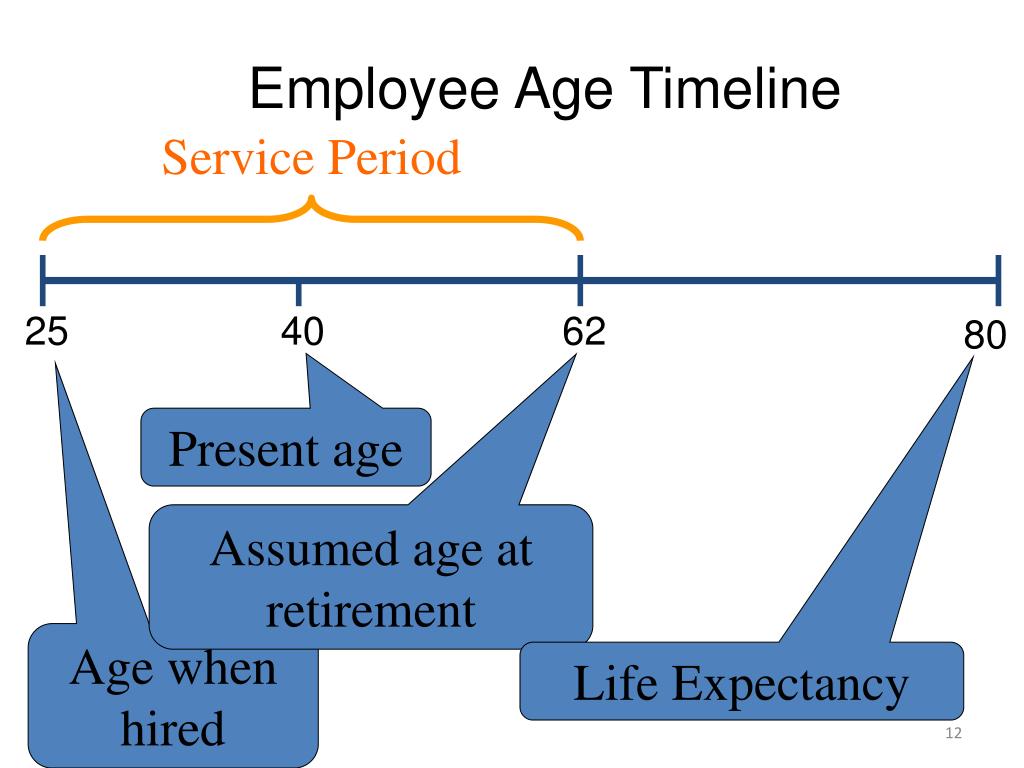 Employee Age Timeline

Service Period

25

40

62

80

Present age

Assumed age at retirement

Age when hired

Life Expectancy

12